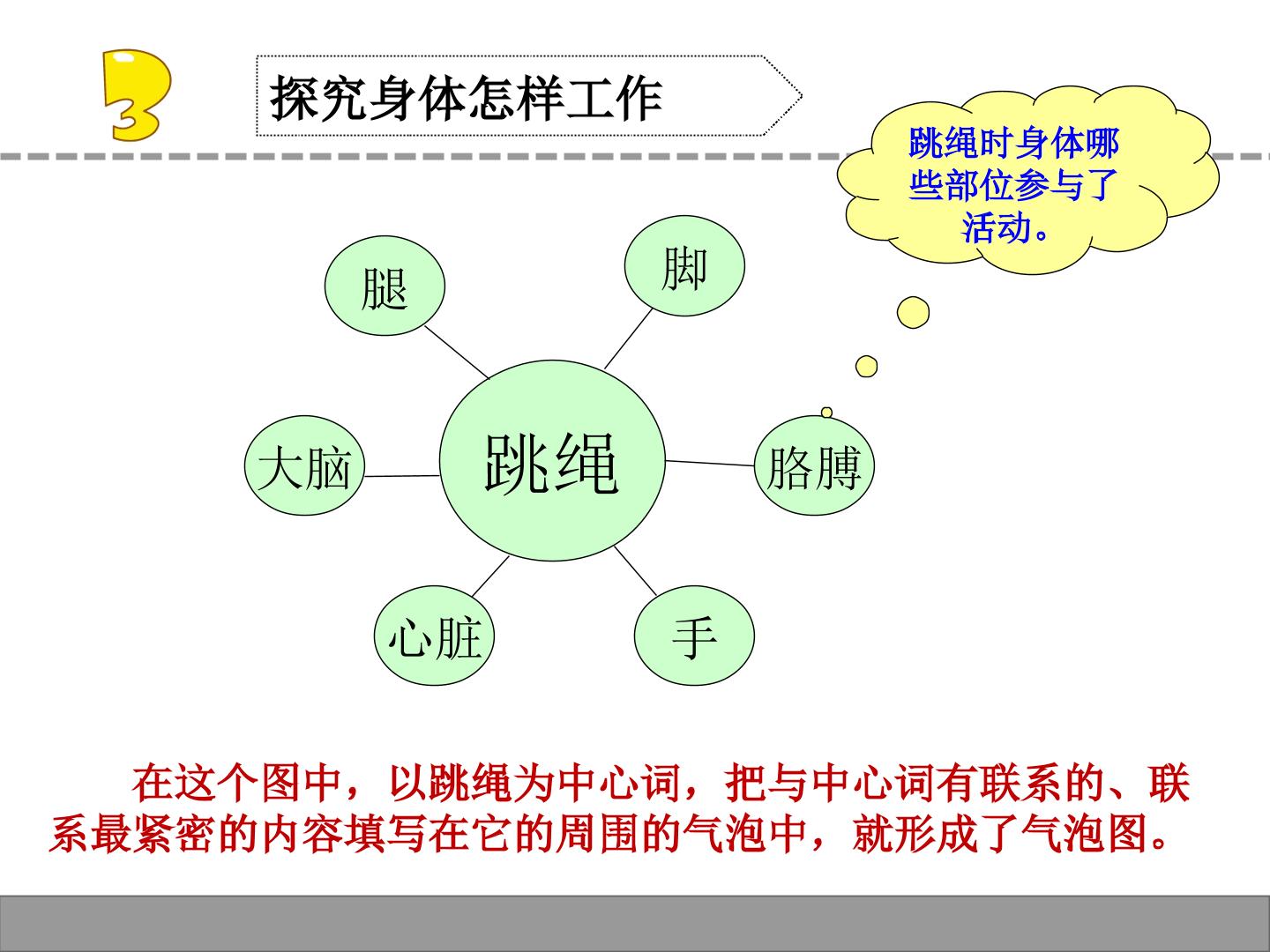 3

探究身体怎样工作

跳绳时身体哪些部位参与了活动。

腿

脚

大脑

跳绳

胳膊

心脏

手

在这个图中，以跳绳为中心词，把与中心词有联系的、联系最紧密的内容填写在它的周围的气泡中，就形成了气泡图。